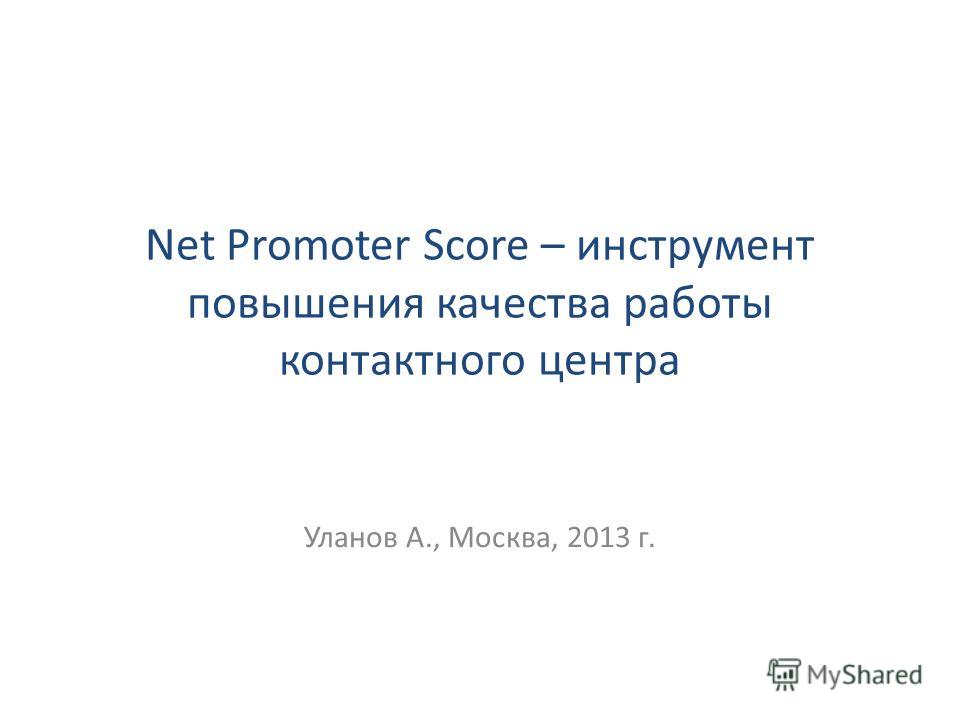 Net Promoter Score – инструмент повышения качества работы контактного центра

Уланов А., Москва, 2013 г.

MyShared